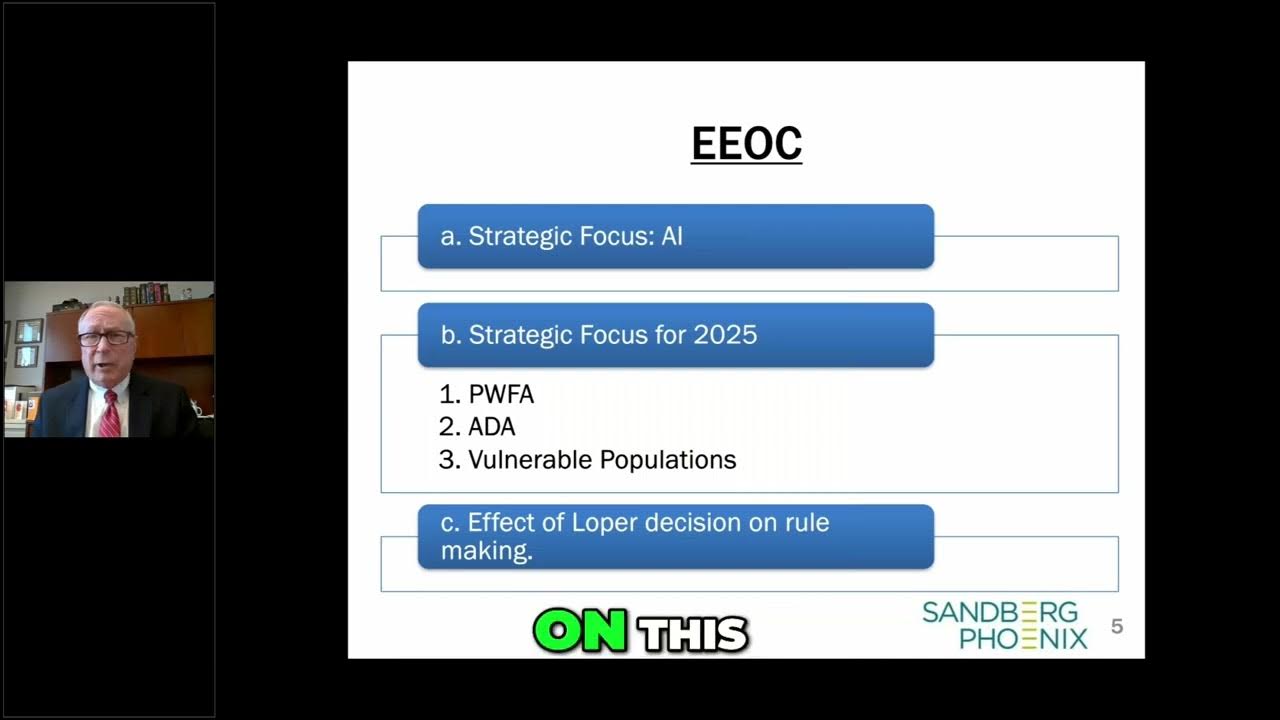 EEOC

a. Strategic Focus: AI

b. Strategic Focus for 2025

1. PWFA
2. ADA
3. Vulnerable Populations

c. Effect of Loper decision on rule making.

ON THIS

SANDBERG PHOENIX

5